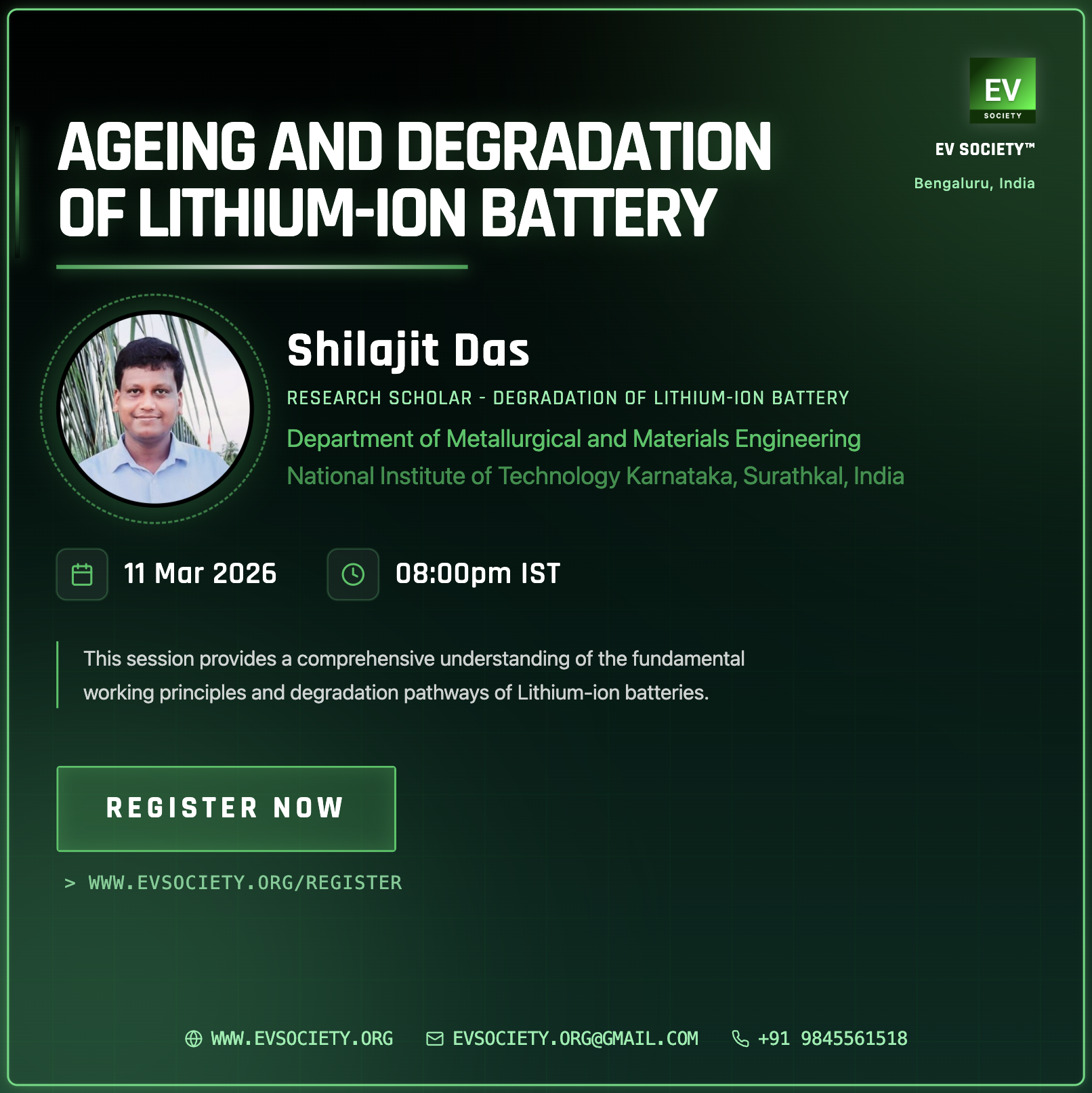 EV
SOCIETY

EV SOCIETY™

Bengaluru, India

AGEING AND DEGRADATION OF LITHIUM-ION BATTERY

Shilajit Das

RESEARCH SCHOLAR - DEGRADATION OF LITHIUM-ION BATTERY

Department of Metallurgical and Materials Engineering

National Institute of Technology Karnataka, Surathkal, India

11 Mar 2026

08:00pm IST

This session provides a comprehensive understanding of the fundamental working principles and degradation pathways of Lithium-ion batteries.

REGISTER NOW

> WWW.EVSOCIETY.ORG/REGISTER

WWW.EVSOCIETY.ORG EVSOCIETY.ORG@GMAIL.COM +91 9845561518